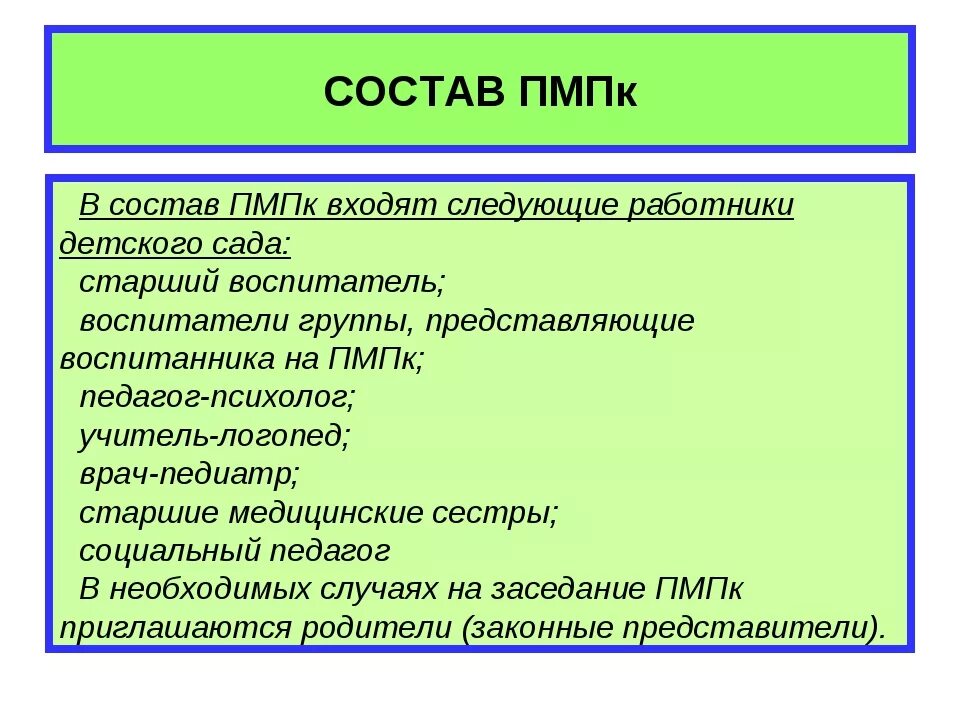 СОСТАВ ПМПк

В состав ПМПк входят следующие работники детского сада:
старший воспитатель;
воспитатели группы, представляющие воспитанника на ПМПк;
педагог-психолог;
учитель-логопед;
врач-педиатр;
старшие медицинские сестры;
социальный педагог
В необходимых случаях на заседание ПМПк приглашаются родители (законные представители).